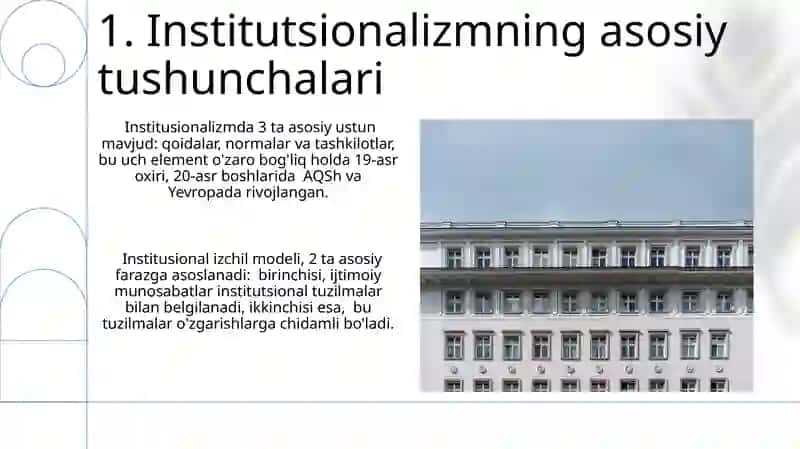 1. Institutsionalizmning asosiy tushunchalari

Institusionalizmda 3 ta asosiy ustun mavjud: qoidalar, normalar va tashkilotlar, bu uch element o'zaro bog'liq holda 19-asr oxiri, 20-asr boshlarida AQSh va Yevropada rivojlangan.

Institusional izchil modeli, 2 ta asosiy farazga asoslanadi: birinchisi, ijtimoiy munosabatlar institutsional tuzilmalar bilan belgilanadi, ikkinchisi esa, bu tuzilmalar o'zgarishlarga chidamli bo'ladi.